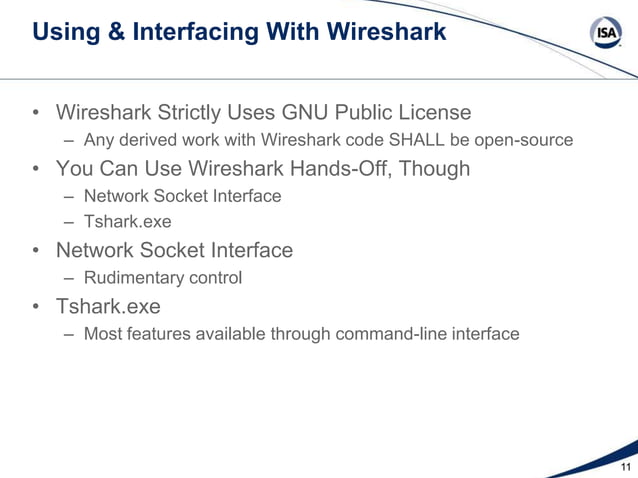 Using & Interfacing With Wireshark

ISA

• Wireshark Strictly Uses GNU Public License
– Any derived work with Wireshark code SHALL be open-source
• You Can Use Wireshark Hands-Off, Though
– Network Socket Interface
– Tshark.exe
• Network Socket Interface
– Rudimentary control
• Tshark.exe
– Most features available through command-line interface

11